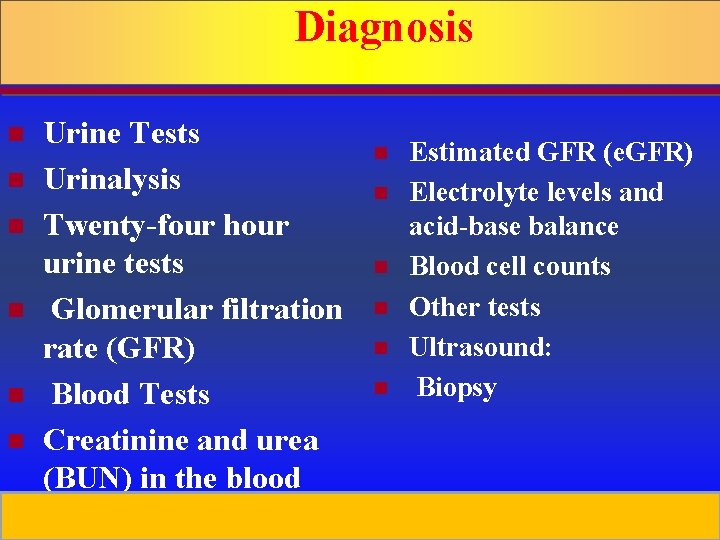 Diagnosis

- Urine Tests
- Urinalysis
- Twenty-four hour urine tests
- Glomerular filtration rate (GFR)
- Blood Tests
- Creatinine and urea (BUN) in the blood

- Estimated GFR (eGFR)
- Electrolyte levels and acid-base balance
- Blood cell counts
- Other tests
- Ultrasound:
- Biopsy